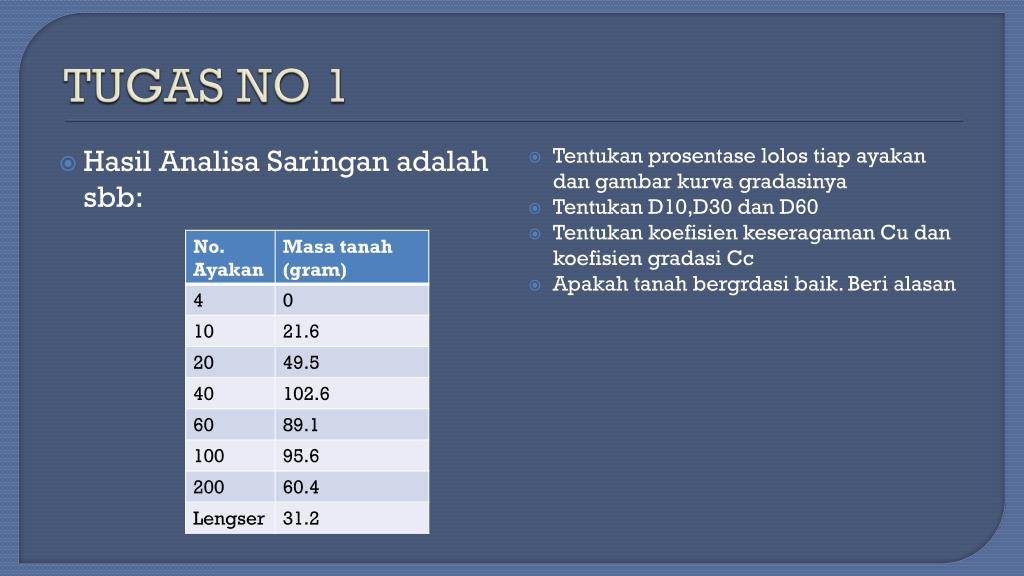 TUGAS NO 1

Hasil Analisa Saringan adalah sbb:

| No. Ayakan | Masa tanah (gram) |
|---|---|
| 4 | 0 |
| 10 | 21.6 |
| 20 | 49.5 |
| 40 | 102.6 |
| 60 | 89.1 |
| 100 | 95.6 |
| 200 | 60.4 |
| Lengser | 31.2 |

Tentukan prosentase lolos tiap ayakan dan gambar kurva gradasinya
Tentukan D10,D30 dan D60
Tentukan koefisien keseragaman Cu dan koefisien gradasi Cc
Apakah tanah bergrdasi baik. Beri alasan